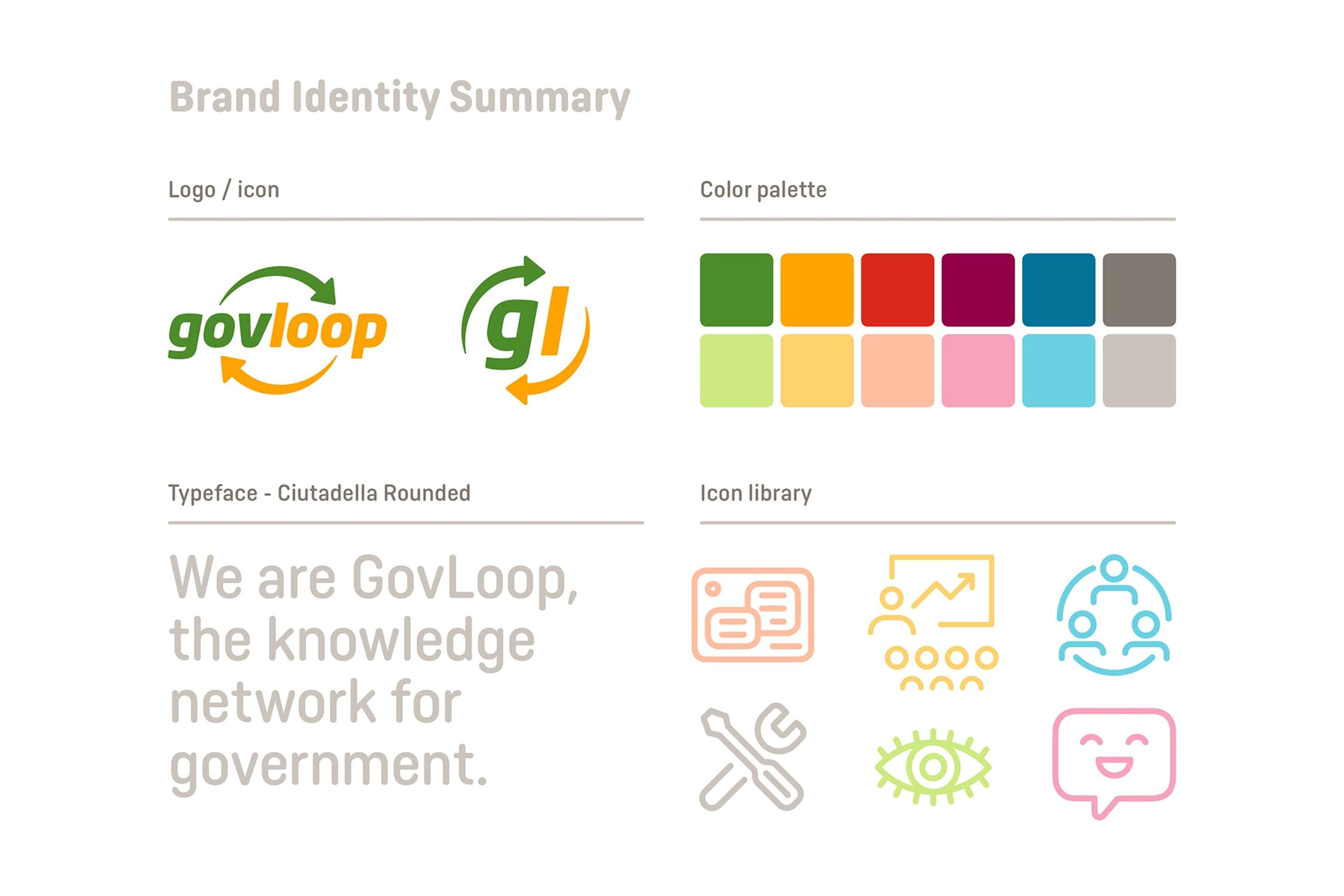 Brand Identity Summary

Logo / icon

govloop

gl

Color palette

Typeface - Ciutadella Rounded

We are GovLoop, the knowledge network for government.

Icon library